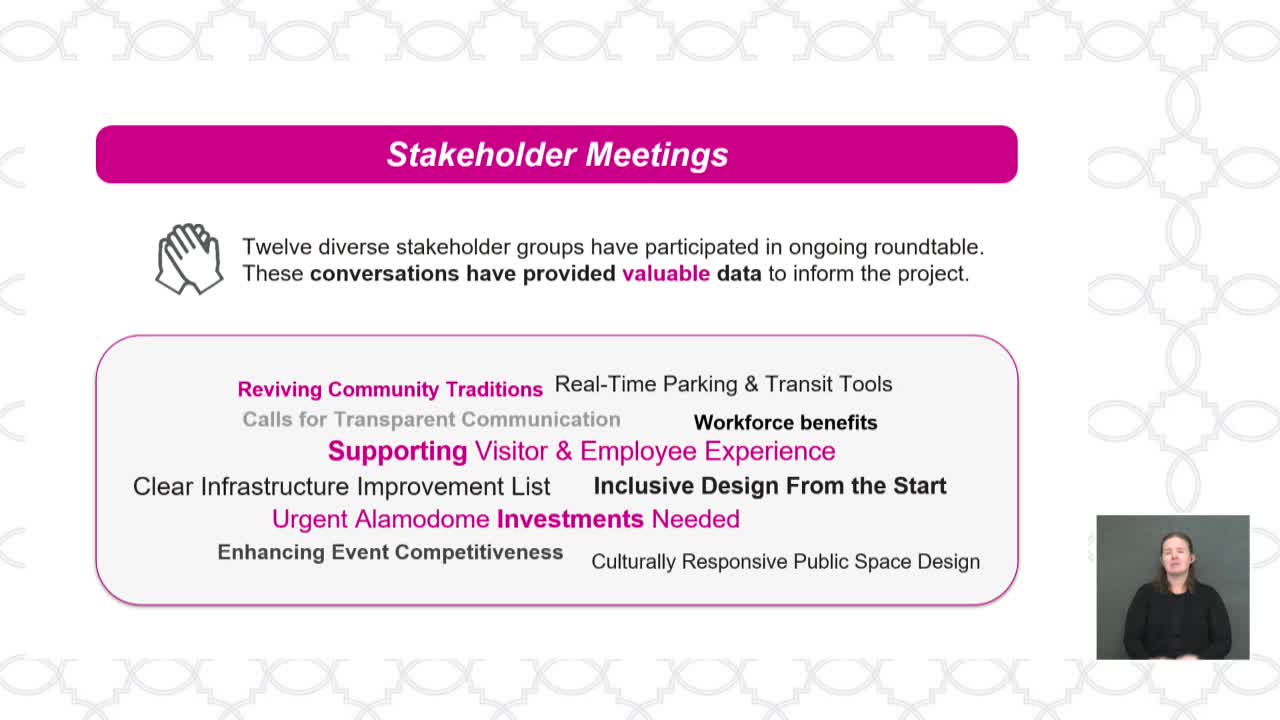 Stakeholder Meetings

Twelve diverse stakeholder groups have participated in ongoing roundtable. These conversations have provided valuable data to inform the project.

Reviving Community Traditions Real-Time Parking & Transit Tools

Calls for Transparent Communication Workforce benefits

Supporting Visitor & Employee Experience

Clear Infrastructure Improvement List Inclusive Design From the Start

Urgent Alamodome Investments Needed

Enhancing Event Competitiveness Culturally Responsive Public Space Design